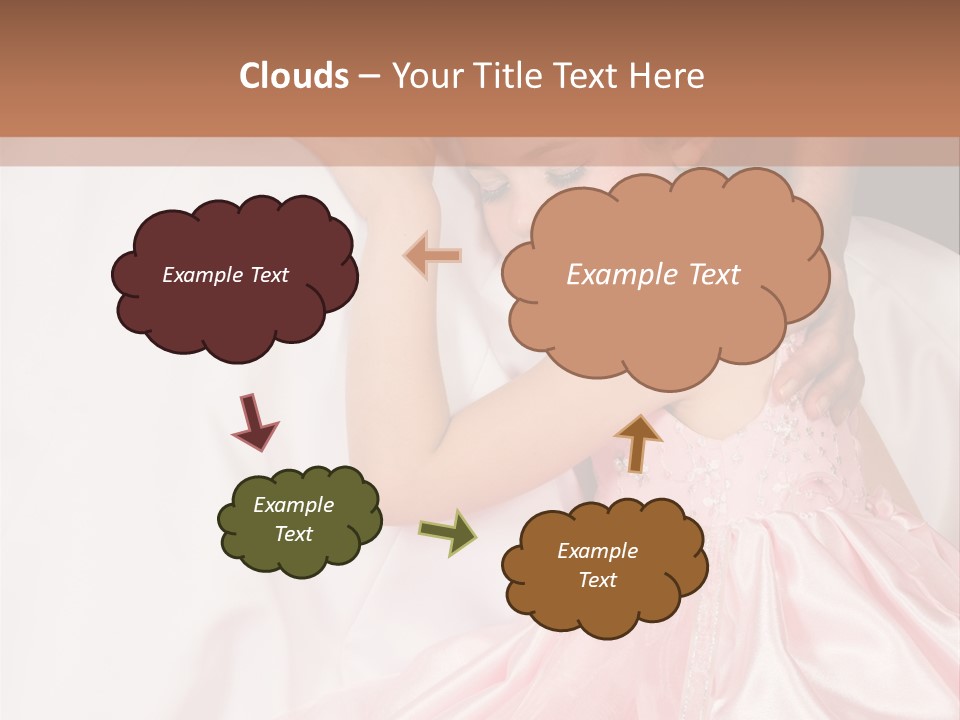 Clouds – Your Title Text Here

Example Text

Example Text

Example Text

Example Text